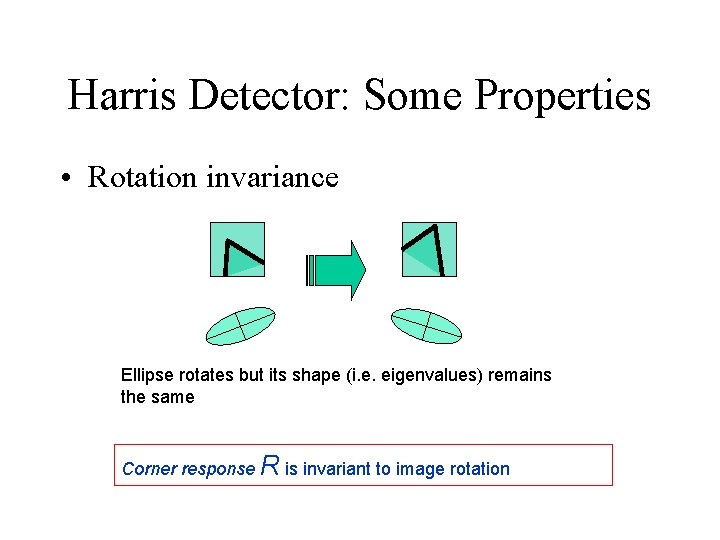 Harris Detector: Some Properties

• Rotation invariance

Ellipse rotates but its shape (i.e. eigenvalues) remains the same

Corner response $R$ is invariant to image rotation